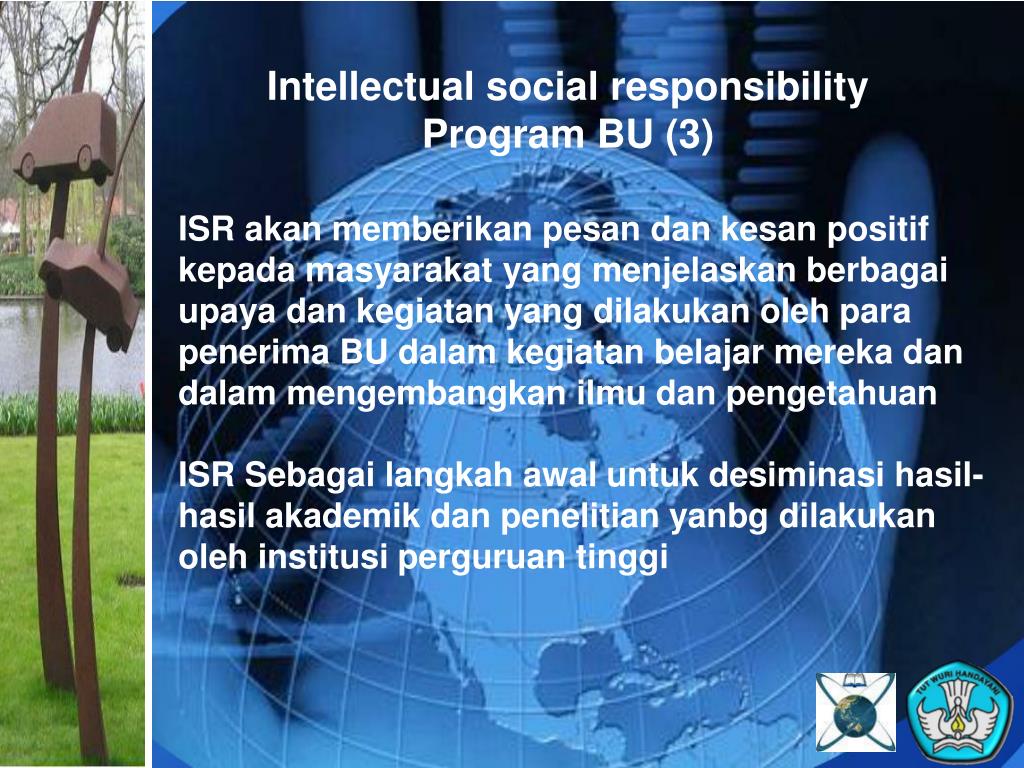 Intellectual social responsibility
Program BU (3)

ISR akan memberikan pesan dan kesan positif kepada masyarakat yang menjelaskan berbagai upaya dan kegiatan yang dilakukan oleh para penerima BU dalam kegiatan belajar mereka dan dalam mengembangkan ilmu dan pengetahuan

ISR Sebagai langkah awal untuk desiminasi hasil-hasil akademik dan penelitian yanbg dilakukan oleh institusi perguruan tinggi

TUT WURI HANDAYANI